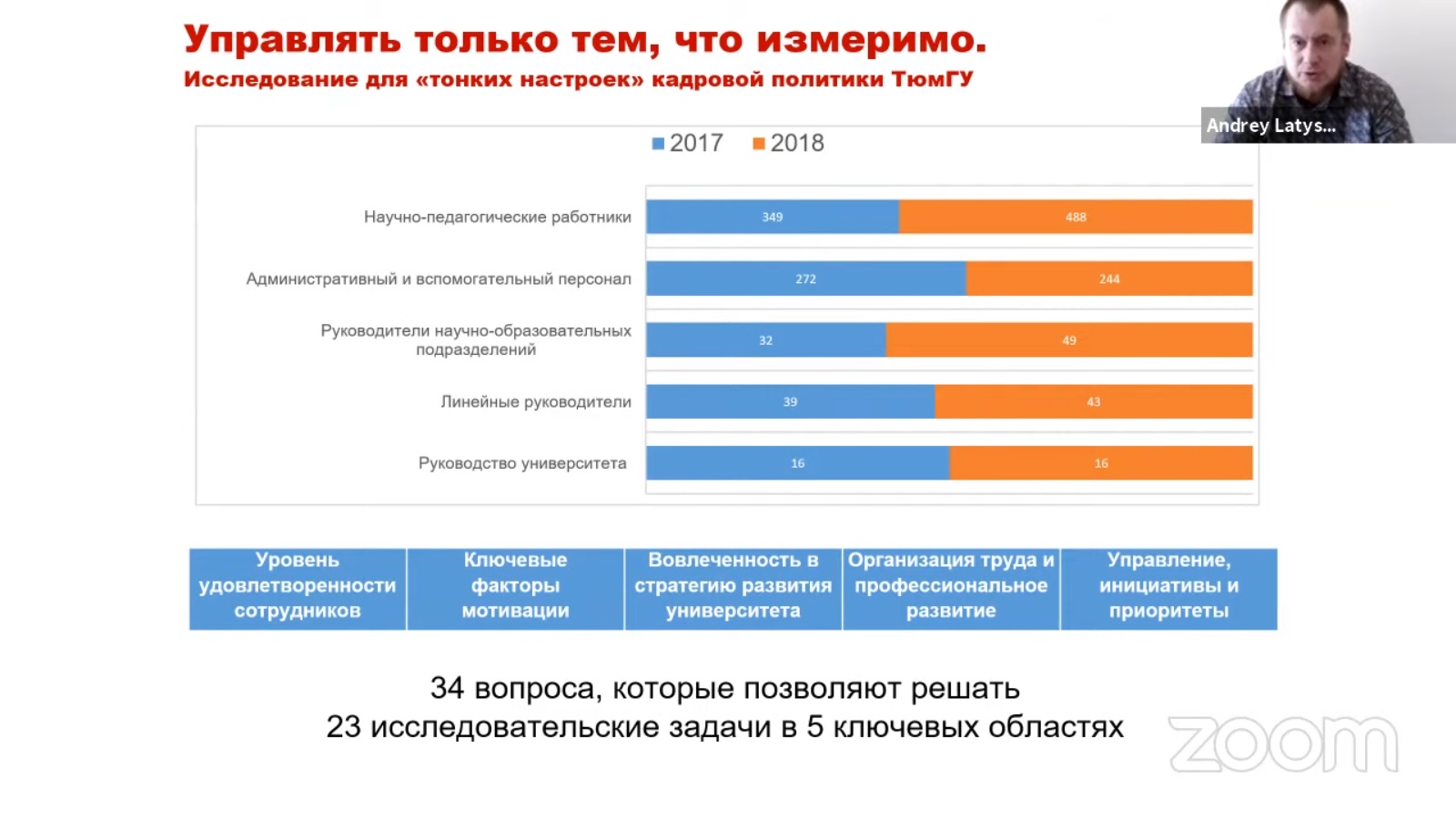 Управлять только тем, что измеримо.
Исследование для «тонких настроек» кадровой политики ТюмГУ

Andrey Latys...

2017 2018

Научно-педагогические работники 349 488
Административный и вспомогательный персонал 272 244
Руководители научно-образовательных подразделений 32 49
Линейные руководители 39 43
Руководство университета 16 16

| Уровень удовлетворенности сотрудников | Ключевые факторы мотивации | Вовлеченность в стратегию развития университета | Организация труда и профессиональное развитие | Управление, инициативы и приоритеты |
|---|---|---|---|---|

34 вопроса, которые позволяют решать
23 исследовательские задачи в 5 ключевых областях

zoom